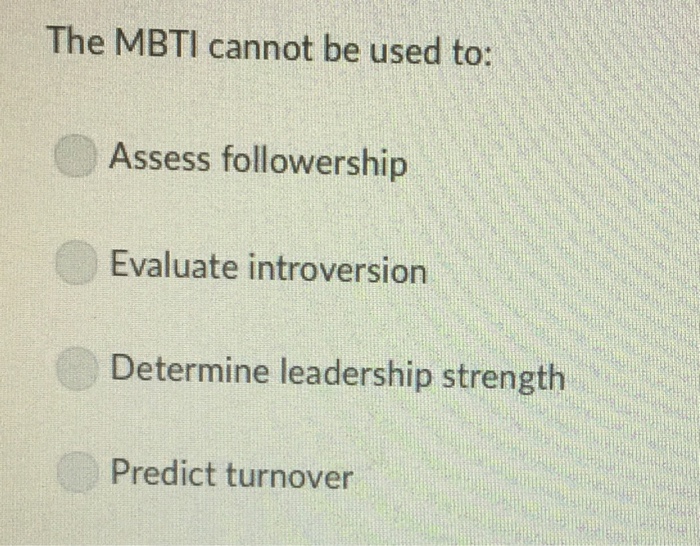 The MBTI cannot be used to:

Assess followership

Evaluate introversion

Determine leadership strength

Predict turnover